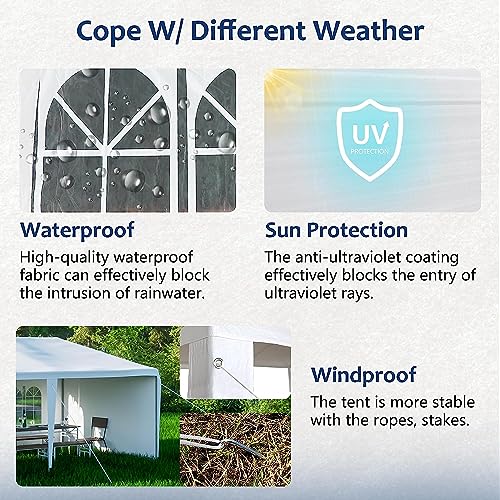 Cope W/ Different Weather

UV
PROTECTION

Waterproof
High-quality waterproof fabric can effectively block the intrusion of rainwater.

Sun Protection
The anti-ultraviolet coating effectively blocks the entry of ultraviolet rays.

Windproof
The tent is more stable with the ropes, stakes.